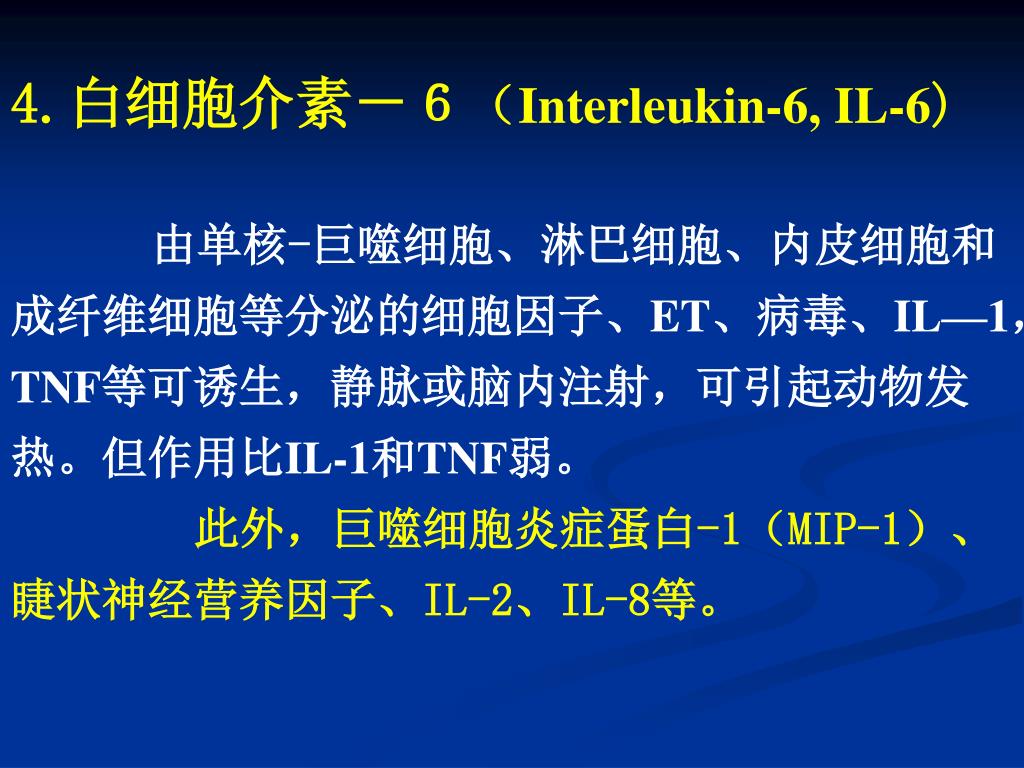 4. 白细胞介素－６（Interleukin-6, IL-6）

由单核-巨噬细胞、淋巴细胞、内皮细胞和成纤维细胞等分泌的细胞因子、ET、病毒、IL—1，TNF等可诱生，静脉或脑内注射，可引起动物发热。但作用比IL-1和TNF弱。

此外，巨噬细胞炎症蛋白-1（MIP-1）、睫状神经营养因子、IL-2、IL-8等。